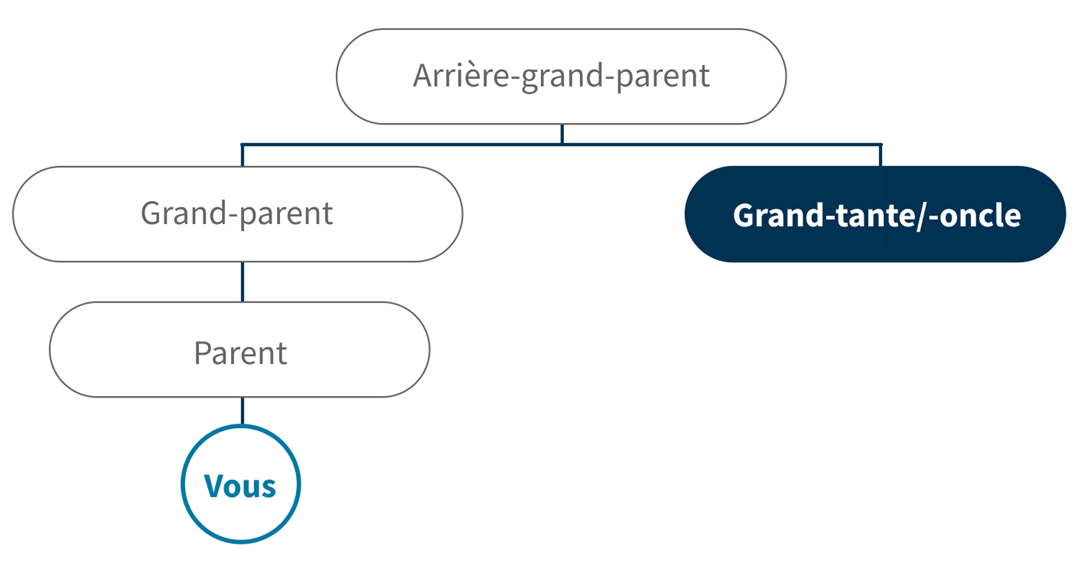 Arrière-grand-parent

Grand-parent

Grand-tante/-oncle

Parent

Vous